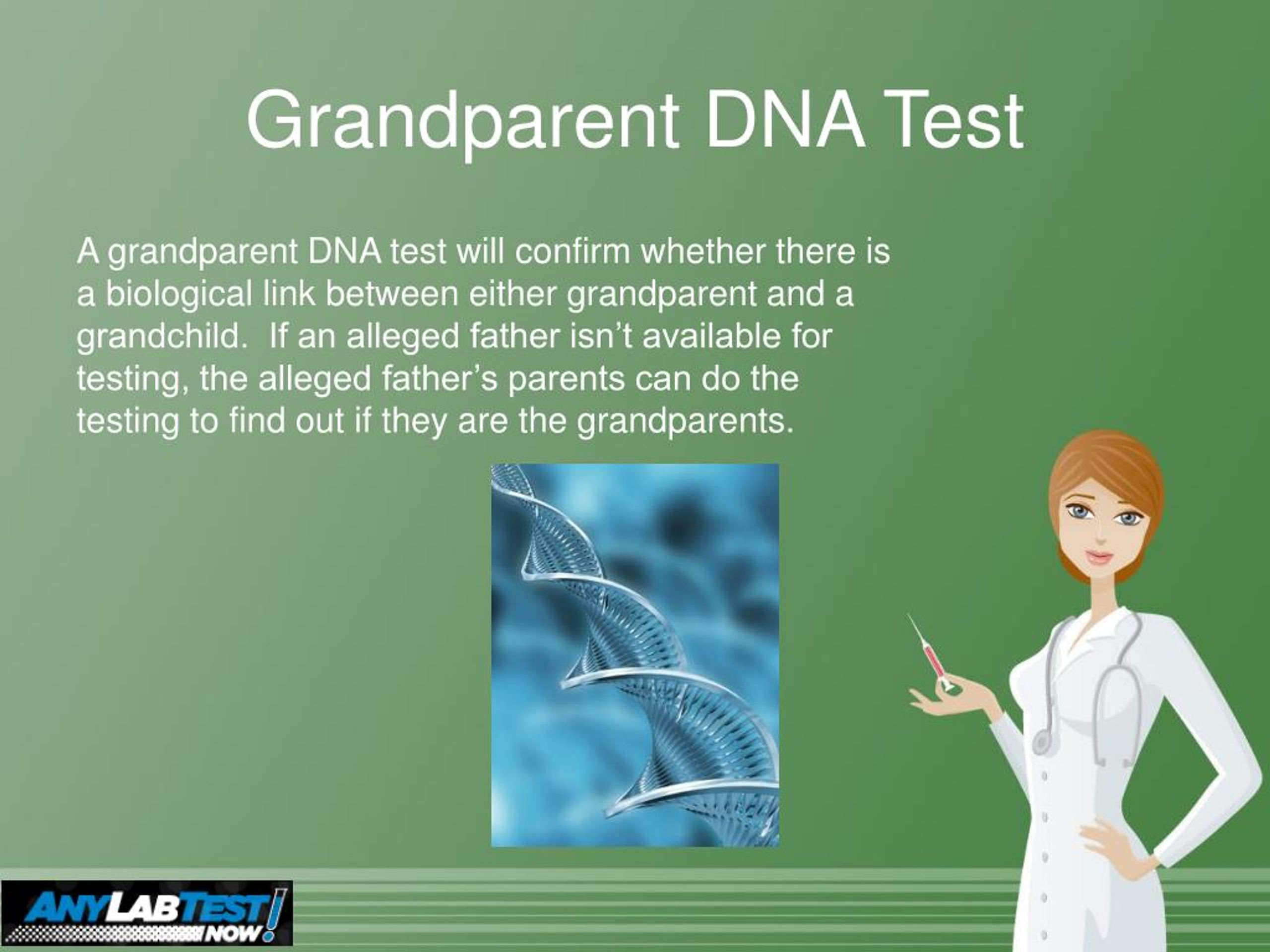 Grandparent DNA Test

A grandparent DNA test will confirm whether there is a biological link between either grandparent and a grandchild. If an alleged father isn't available for testing, the alleged father's parents can do the testing to find out if they are the grandparents.

ANY LAB TEST NOW!